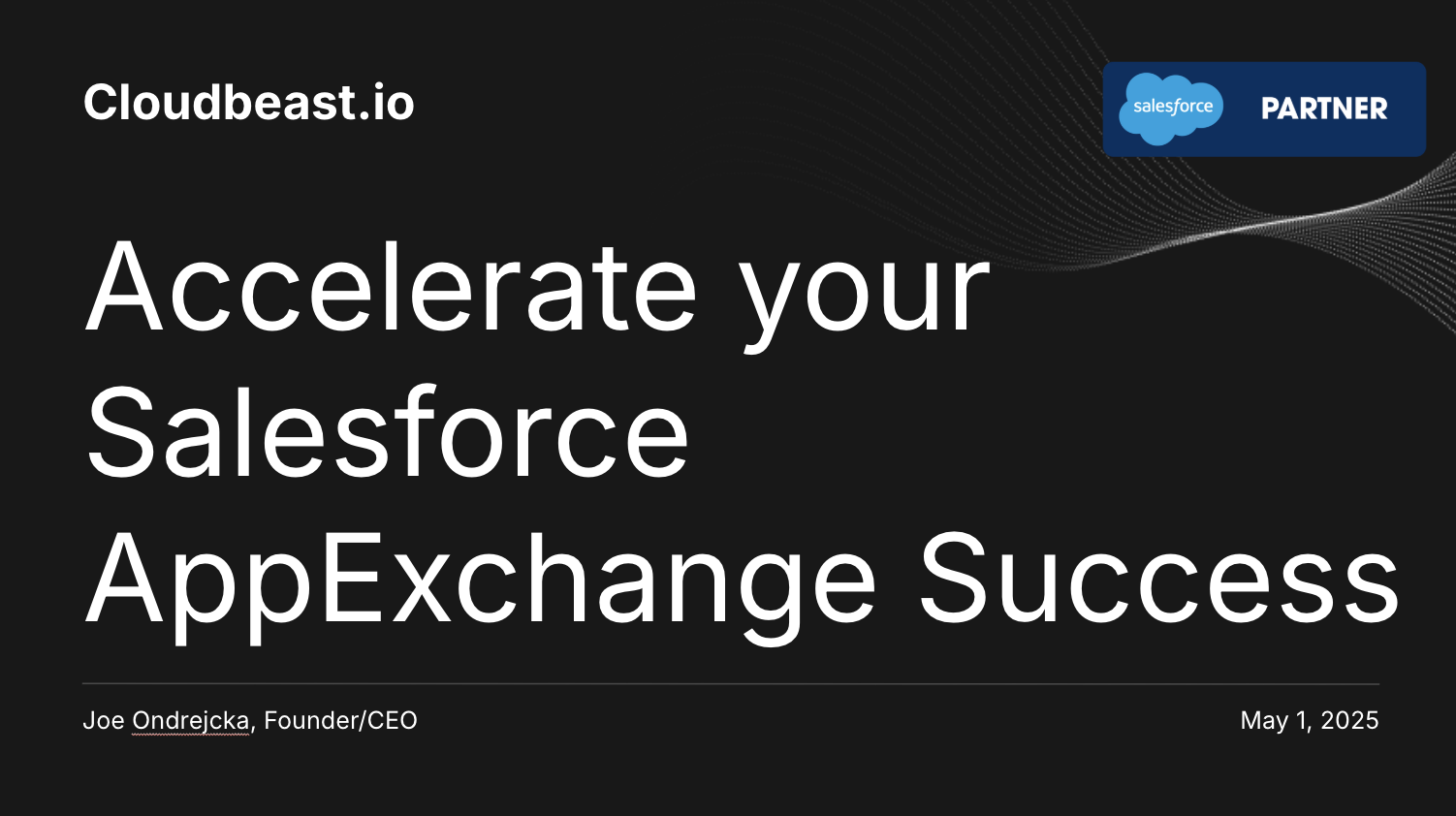 Cloudbeast.io

salesforce PARTNER

Accelerate your Salesforce AppExchange Success

Joe Ondrejcka, Founder/CEO

May 1, 2025